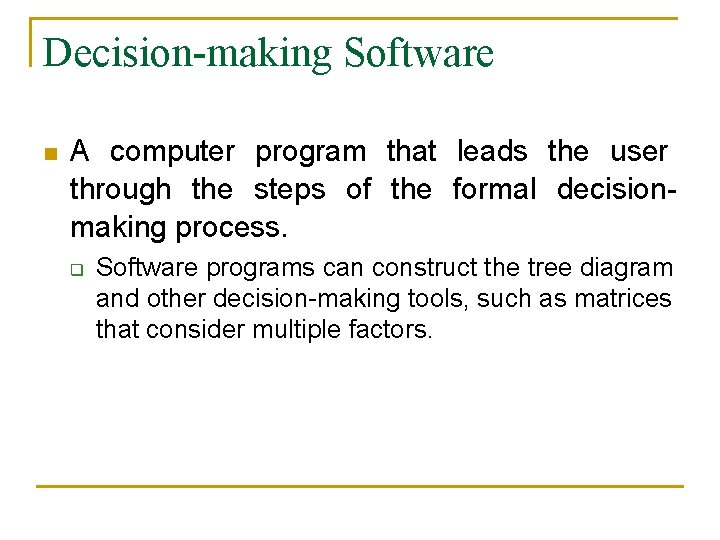 Decision-making Software

A computer program that leads the user through the steps of the formal decision-making process.

Software programs can construct the tree diagram and other decision-making tools, such as matrices that consider multiple factors.